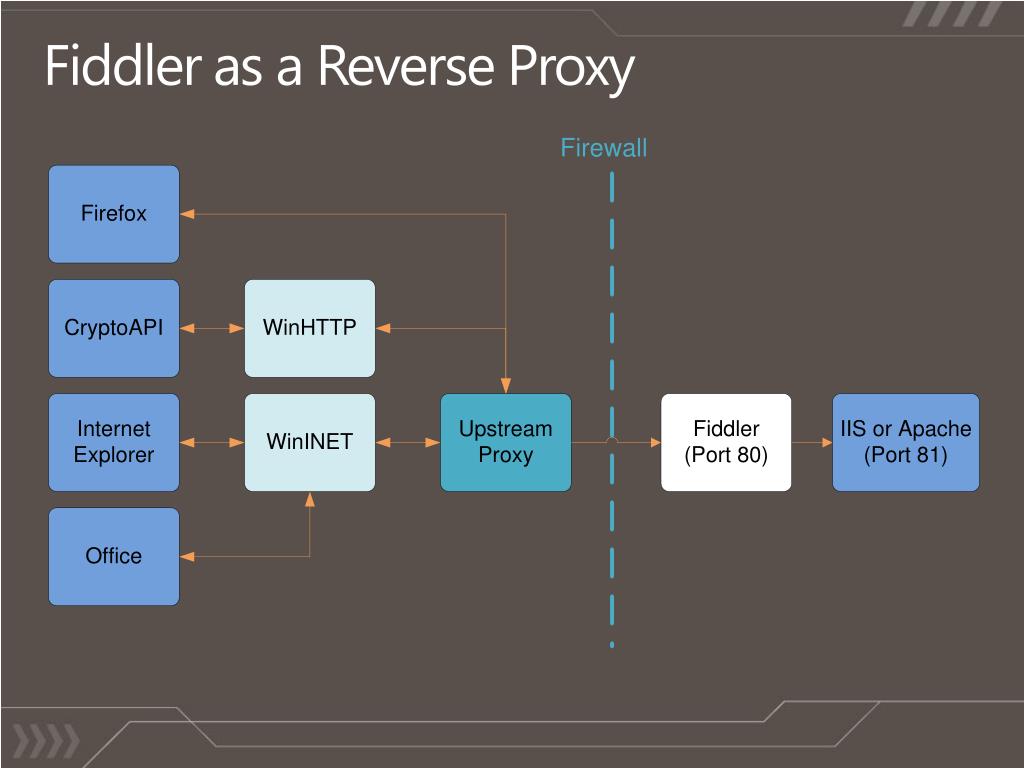 Fiddler as a Reverse Proxy

Firewall

Firefox

CryptoAPI

WinHTTP

Internet Explorer

WinINET

Upstream Proxy

Fiddler (Port 80)

IIS or Apache (Port 81)

Office